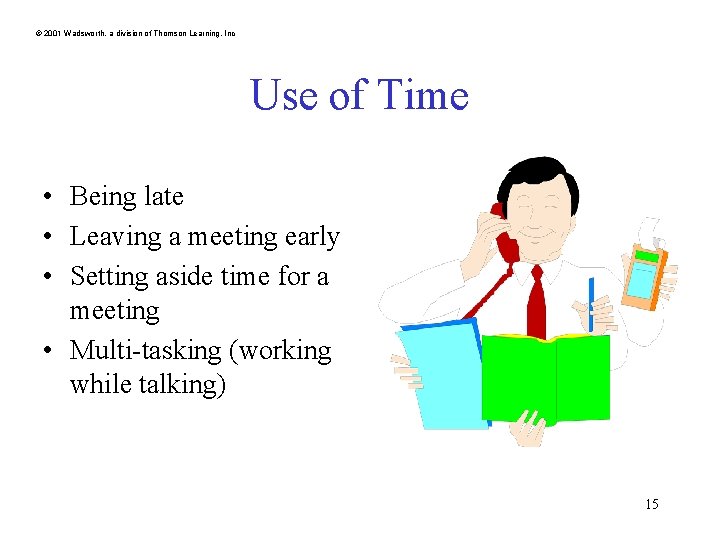 © 2001 Wadsworth, a division of Thomson Learning, Inc

Use of Time

• Being late
• Leaving a meeting early
• Setting aside time for a meeting
• Multi-tasking (working while talking)

15